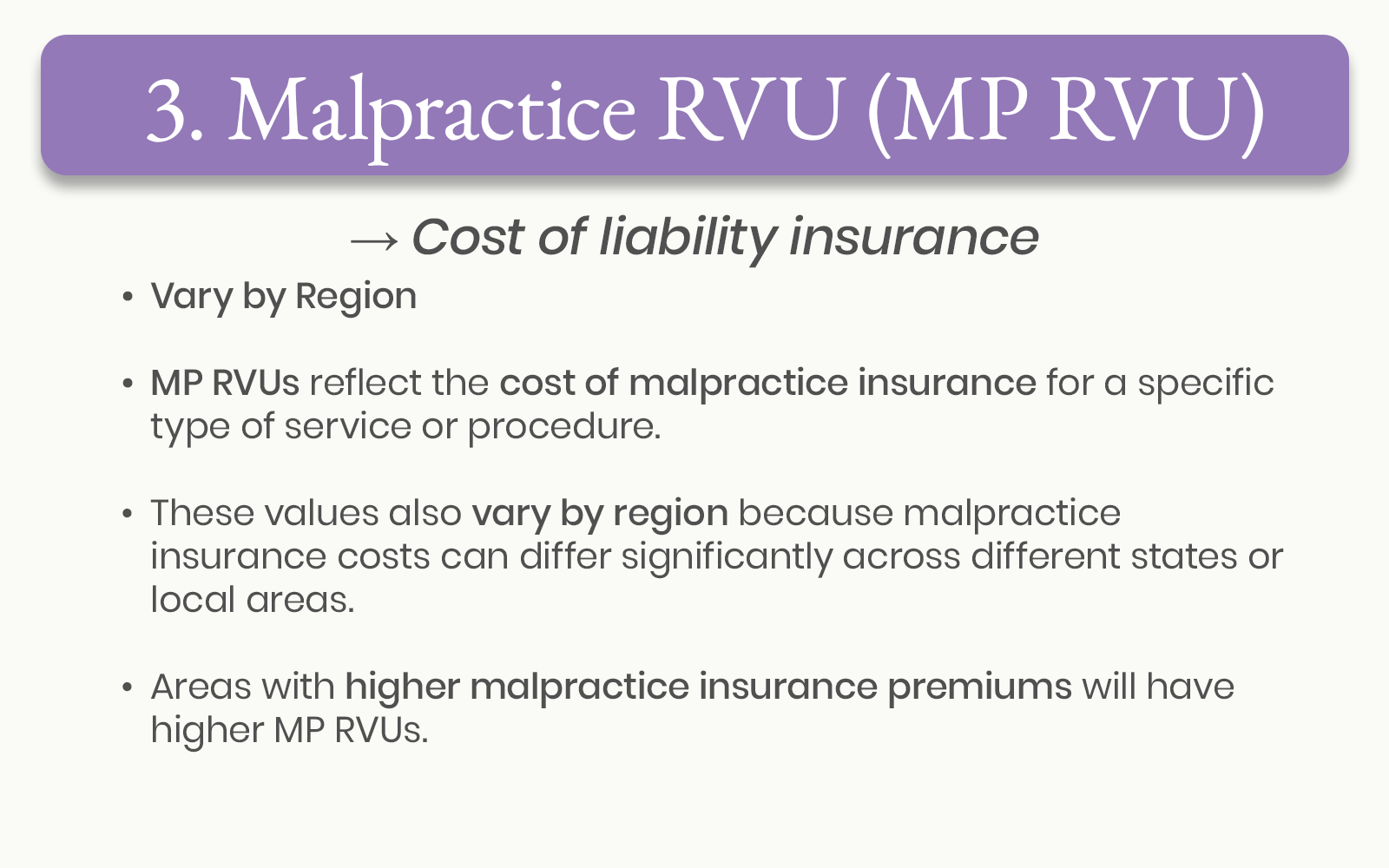 3. Malpractice RVU (MP RVU)

→ Cost of liability insurance

• Vary by Region

• MP RVUs reflect the cost of malpractice insurance for a specific type of service or procedure.

• These values also vary by region because malpractice insurance costs can differ significantly across different states or local areas.

• Areas with higher malpractice insurance premiums will have higher MP RVUs.